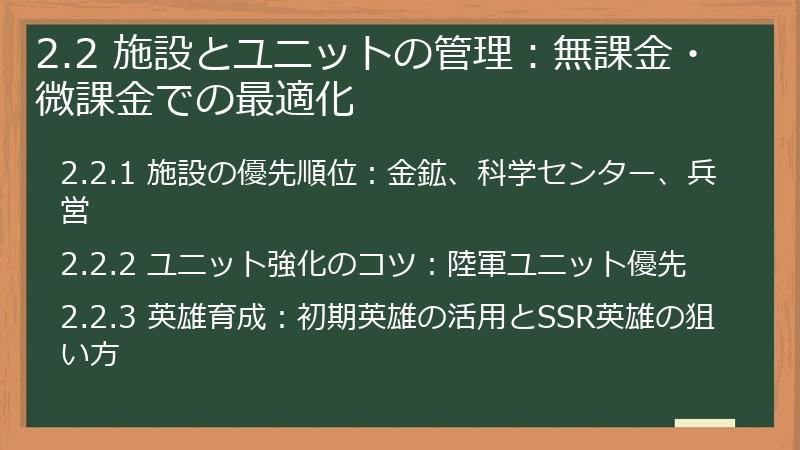 2.2 施設とユニットの管理：無課金・微課金での最適化

2.2.1 施設の優先順位：金鉱、科学センター、兵営

2.2.2 ユニット強化のコツ：陸軍ユニット優先

2.2.3 英雄育成：初期英雄の活用とSSR英雄の狙い方